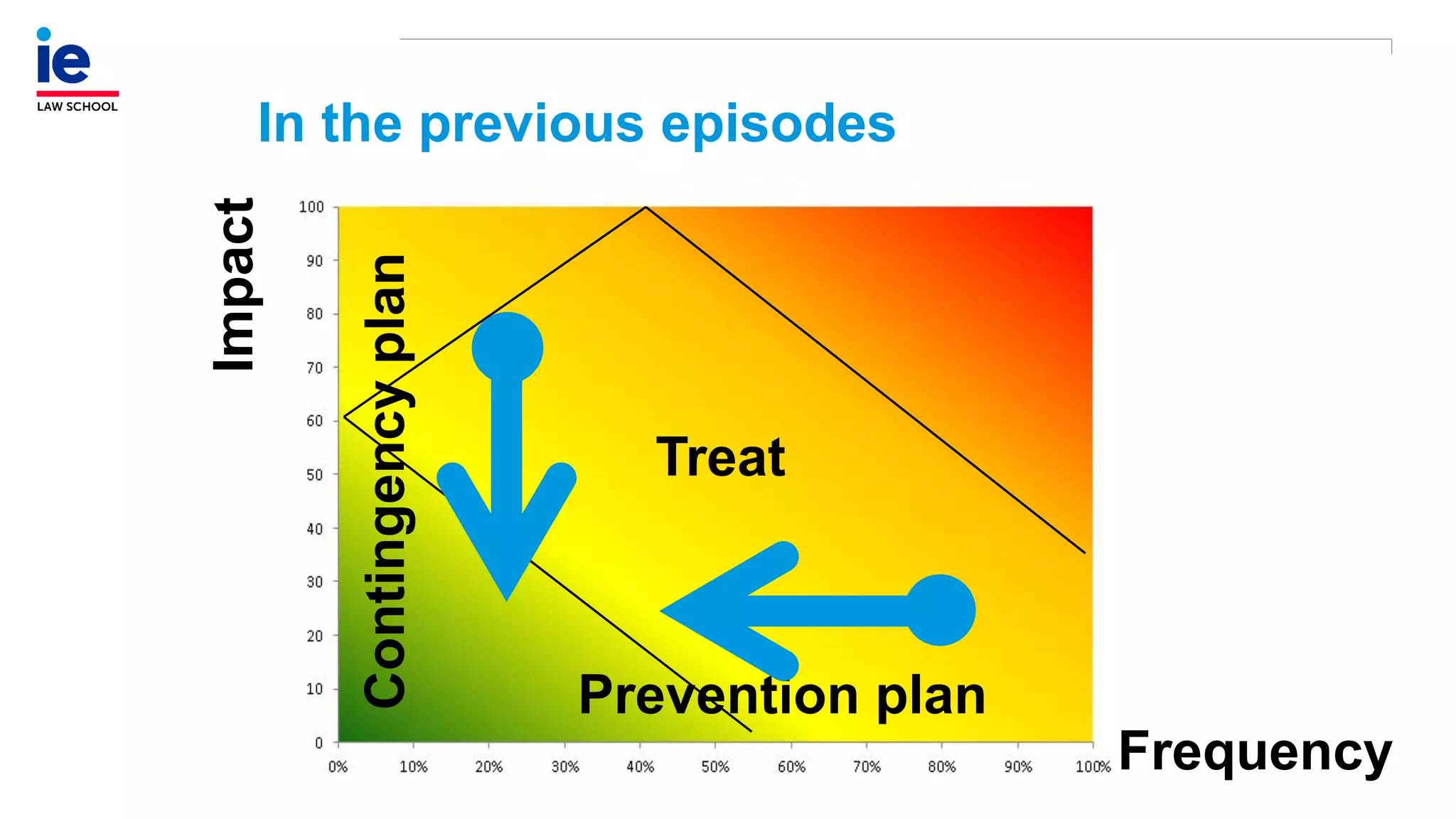 ie
LAW SCHOOL

In the previous episodes

Impact

100
90
80
70
60
50
40
30
20
10
0

Contingency plan

Treat

Prevention plan

0%
10%
20%
30%
40%
50%
60%
70%
80%
90%
100%

Frequency